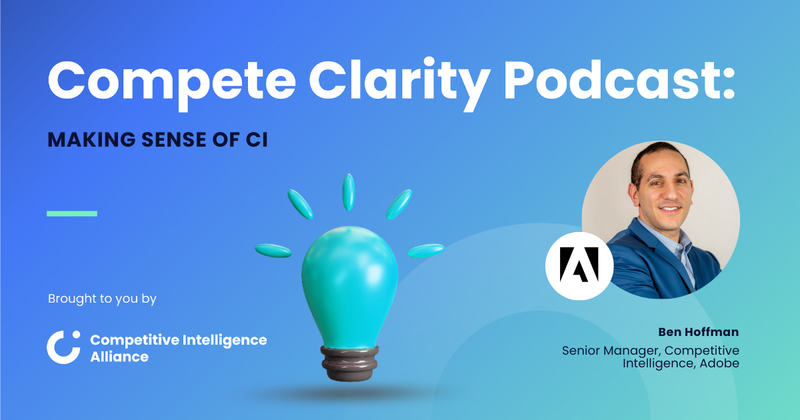 Compete Clarity Podcast:

MAKING SENSE OF CI

Brought to you by

Competitive Intelligence Alliance

Ben Hoffman

Senior Manager, Competitive Intelligence, Adobe